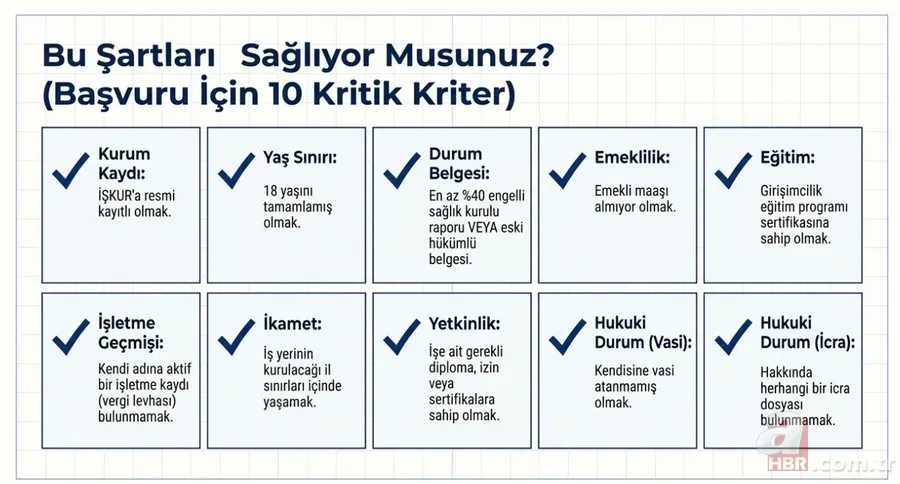 Bu Şartları Sağlıyor Musunuz?
(Başvuru İçin 10 Kritik Kriter)

Kurum Kaydı:
İŞKUR'a resmi kayıtlı olmak.

Yaş Sınırı:
18 yaşını tamamlamış olmak.

Durum Belgesi:
En az %40 engelli sağlık kurulu raporu VEYA eski hükümlü belgesi.

Emeklilik:
Emekli maaşı almıyor olmak.

Eğitim:
Girişimcilik eğitim programı sertifikasına sahip olmak.

İşletme Geçmişi:
Kendi adına aktif bir işletme kaydı (vergi levhası) bulunmamak.

İkamet:
İş yerinin kurulacağı il sınırları içinde yaşamak.

Yetkinlik:
İşe ait gerekli diploma, izin veya sertifikalara sahip olmak.

Hukuki Durum (Vasi):
Kendisine vasi atanmamış olmak.

Hukuki Durum (İcra):
Hakkında herhangi bir icra dosyası bulunmamak.

a HBR.com.tr